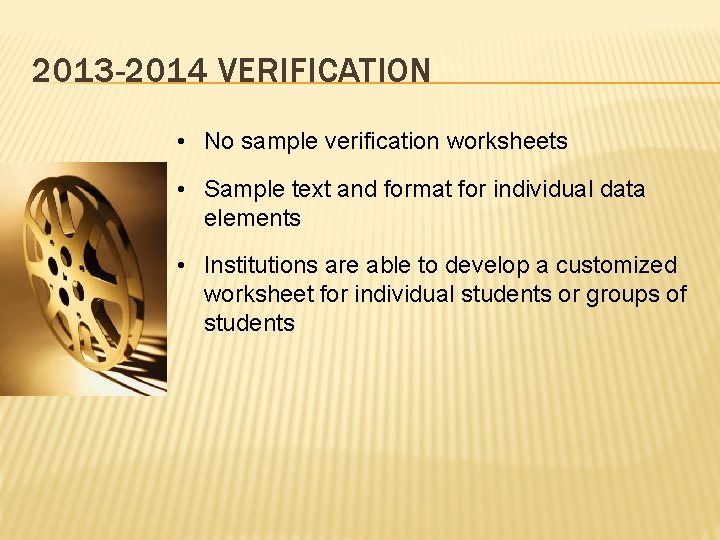 2013-2014 VERIFICATION

• No sample verification worksheets

• Sample text and format for individual data elements

• Institutions are able to develop a customized worksheet for individual students or groups of students